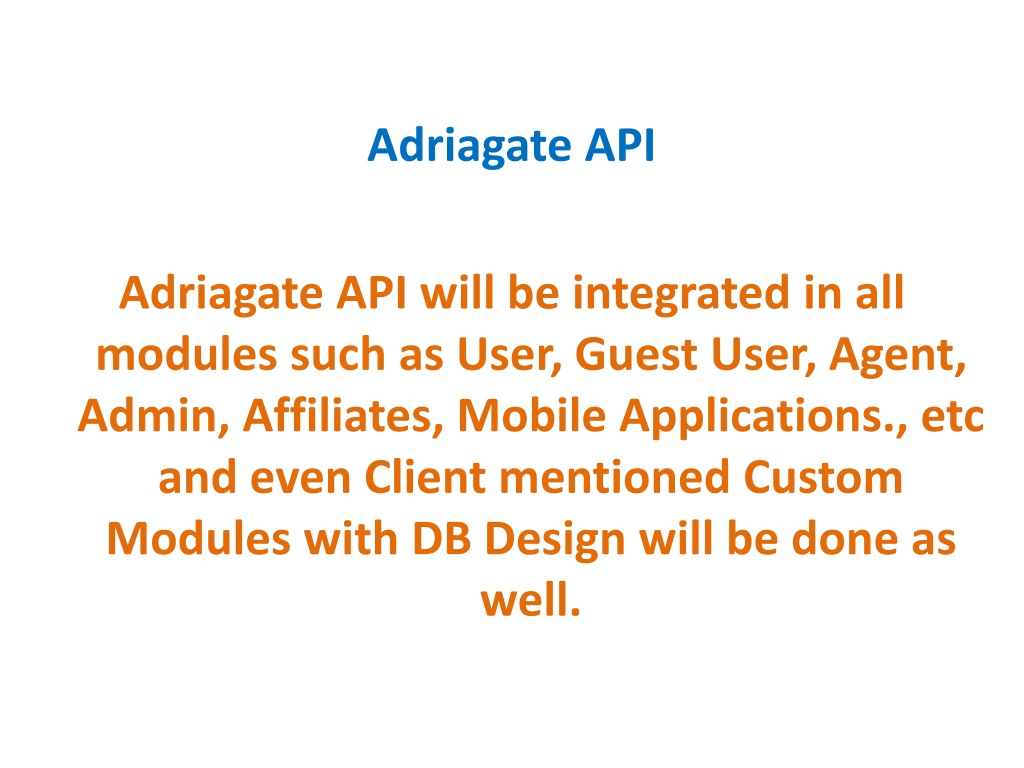 Adriagate API

Adriagate API will be integrated in all modules such as User, Guest User, Agent, Admin, Affiliates, Mobile Applications., etc and even Client mentioned Custom Modules with DB Design will be done as well.